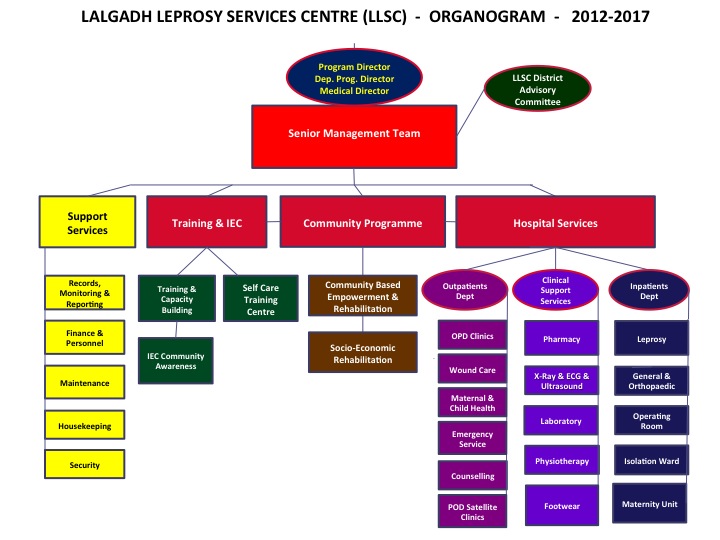 LALGADH LEPROSY SERVICES CENTRE (LLSC) - ORGANOGRAM - 2012-2017

Program Director
Dep. Prog. Director
Medical Director

LLSC District Advisory Committee

Senior Management Team

Support Services

Training & IEC

Community Programme

Hospital Services

Records, Monitoring & Reporting

Finance & Personnel

Maintenance

Housekeeping

Security

Training & Capacity Building

Self Care Training Centre

IEC Community Awareness

Community Based Empowerment & Rehabilitation

Socio-Economic Rehabilitation

Outpatients Dept

OPD Clinics

Wound Care

Maternal & Child Health

Emergency Service

Counselling

POD Satellite Clinics

Clinical Support Services

Pharmacy

X-Ray & ECG & Ultrasound

Laboratory

Physiotherapy

Footwear

Inpatients Dept

Leprosy

General & Orthopaedic

Operating Room

Isolation Ward

Maternity Unit